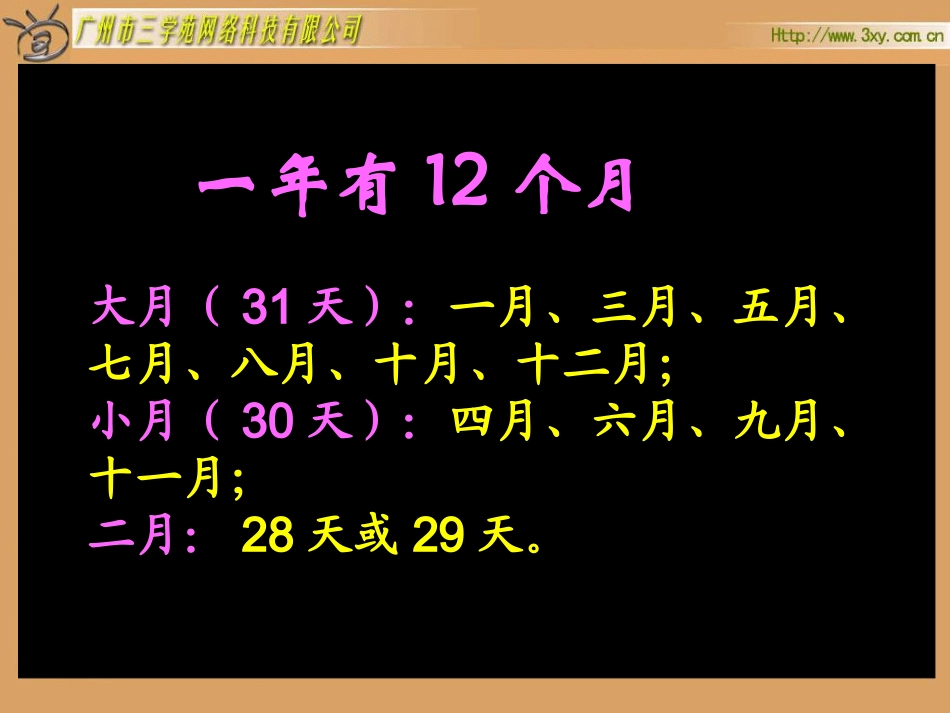 广州市三学苑网络科技有限公司

Http://www.3xy.com.cn

一年有 12 个月

大月（ 31 天）：一月、三月、五月、七月、八月、十月、十二月;
小月（ 30 天）：四月、六月、九月、十一月;
二月： 28 天或 29 天。